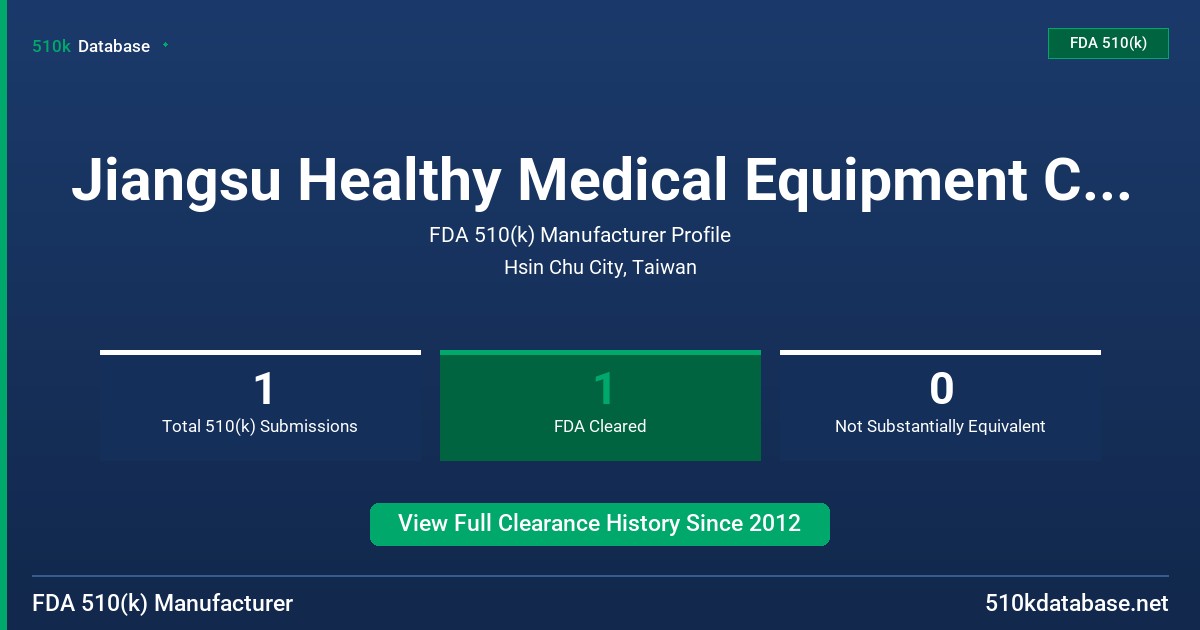 510k Database

FDA 510(k)

Jiangsu Healthy Medical Equipment C...

FDA 510(k) Manufacturer Profile

Hsin Chu City, Taiwan

1
Total 510(k) Submissions

1
FDA Cleared

0
Not Substantially Equivalent

View Full Clearance History Since 2012

FDA 510(k) Manufacturer

510kdatabase.net